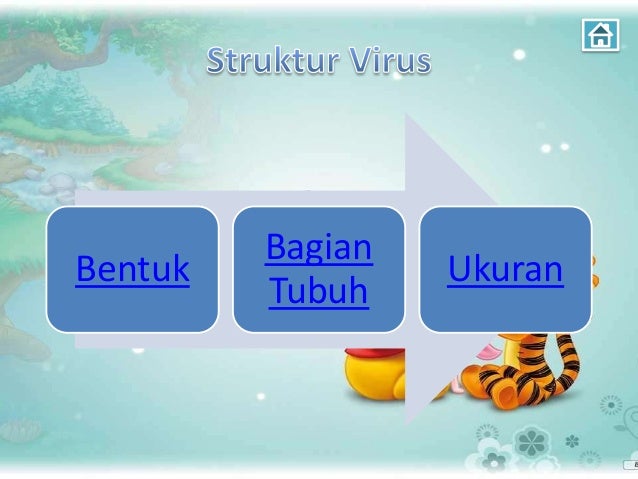 Struktur Virus

Bentuk

Bagian Tubuh

Ukuran